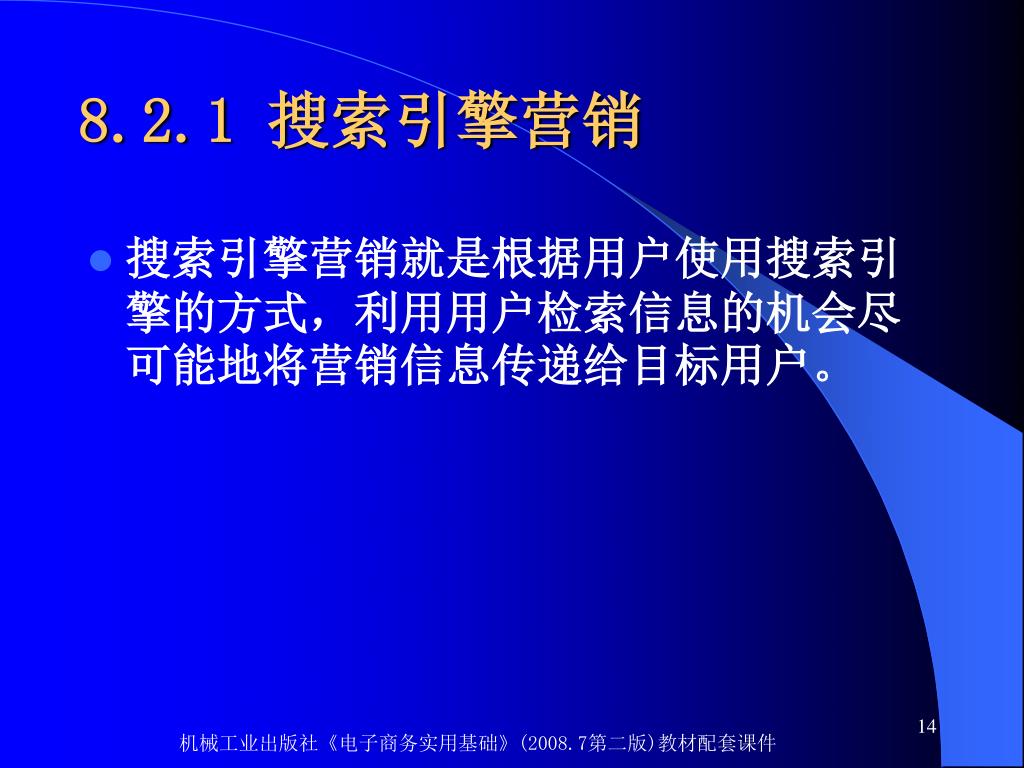 8.2.1 搜索引擎营销

搜索引擎营销就是根据用户使用搜索引擎的方式，利用用户检索信息的机会尽可能地将营销信息传递给目标用户。

14

机械工业出版社《电子商务实用基础》(2008.7第二版)教材配套课件